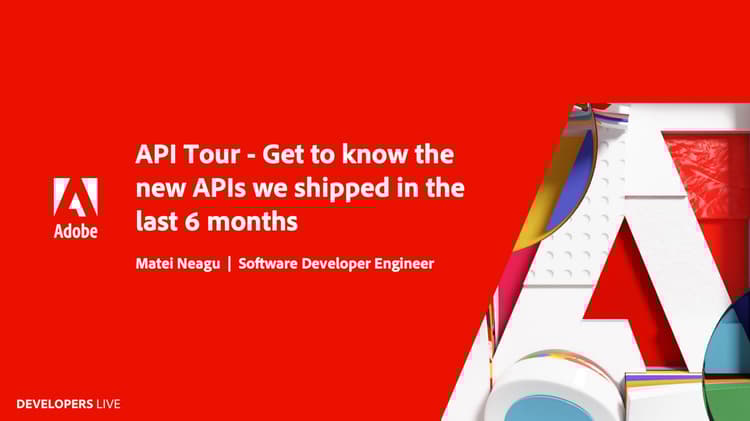 Adobe

API Tour - Get to know the new APIs we shipped in the last 6 months

Matei Neagu | Software Developer Engineer

DEVELOPERS LIVE